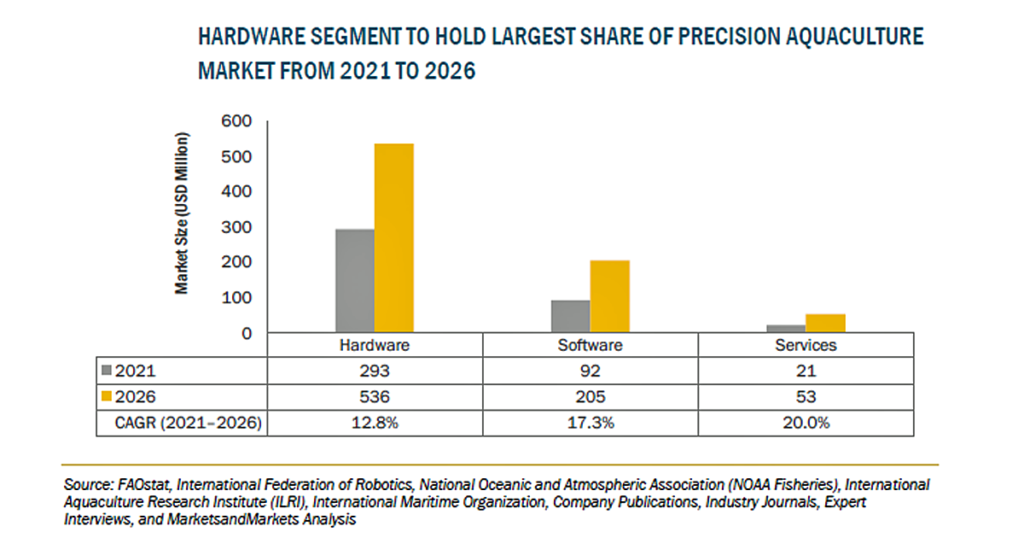 HARDWARE SEGMENT TO HOLD LARGEST SHARE OF PRECISION AQUACULTURE MARKET FROM 2021 TO 2026

Market Size (USD Million)

600
500
400
300
200
100
0

| | Hardware | Software | Services |
|---|---|---|---|
| 2021 | 293 | 92 | 21 |
| 2026 | 536 | 205 | 53 |
| CAGR (2021–2026) | 12.8% | 17.3% | 20.0% |

Source: FAOstat, International Federation of Robotics, National Oceanic and Atmospheric Association (NOAA Fisheries), International Aquaculture Research Institute (ILRI), International Maritime Organization, Company Publications, Industry Journals, Expert Interviews, and MarketsandMarkets Analysis